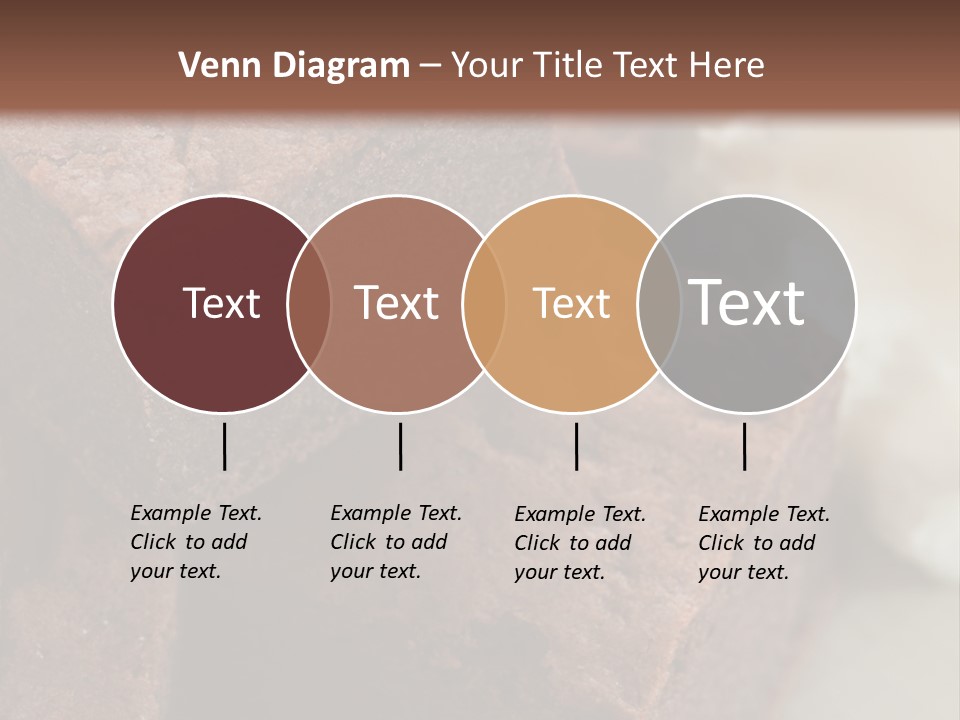 Venn Diagram – Your Title Text Here

Text

Text

Text

Text

Example Text. Click to add your text.

Example Text. Click to add your text.

Example Text. Click to add your text.

Example Text. Click to add your text.